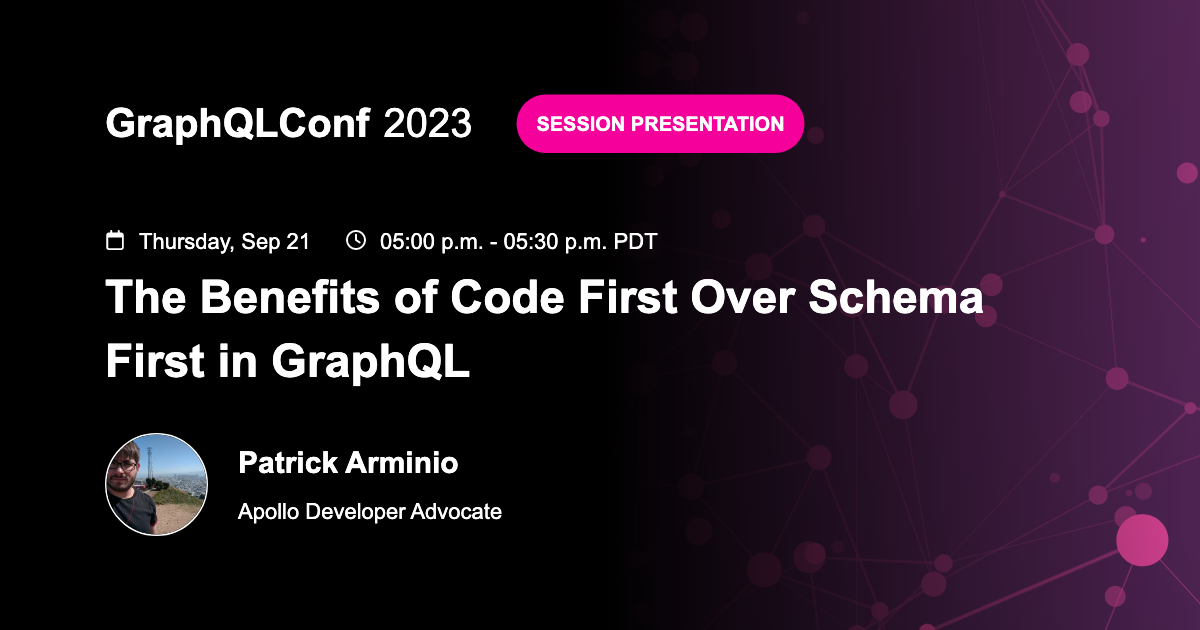 GraphQLConf 2023

SESSION PRESENTATION

Thursday, Sep 21   05:00 p.m. - 05:30 p.m. PDT

The Benefits of Code First Over Schema First in GraphQL

Patrick Arminio

Apollo Developer Advocate